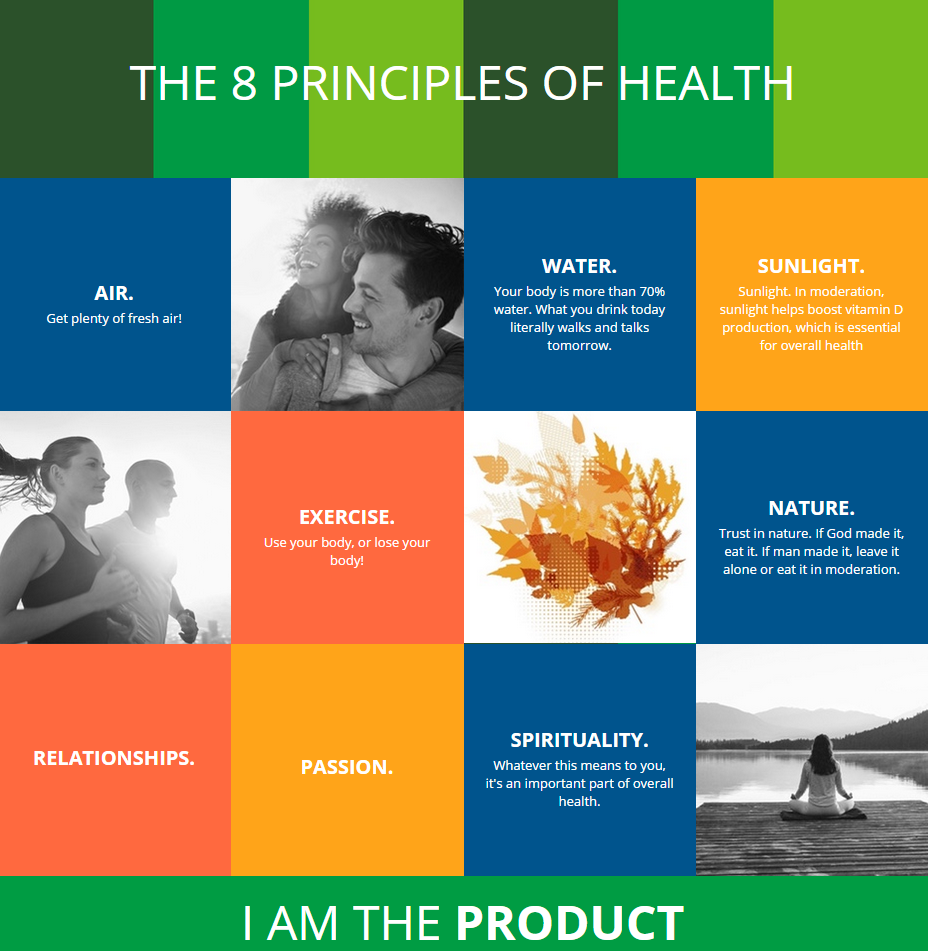 THE 8 PRINCIPLES OF HEALTH

AIR.
Get plenty of fresh air!

WATER.
Your body is more than 70% water. What you drink today literally walks and talks tomorrow.

SUNLIGHT.
Sunlight. In moderation, sunlight helps boost vitamin D production, which is essential for overall health

EXERCISE.
Use your body, or lose your body!

NATURE.
Trust in nature. If God made it, eat it. If man made it, leave it alone or eat it in moderation.

RELATIONSHIPS.

PASSION.

SPIRITUALITY.
Whatever this means to you, it's an important part of overall health.

I AM THE PRODUCT